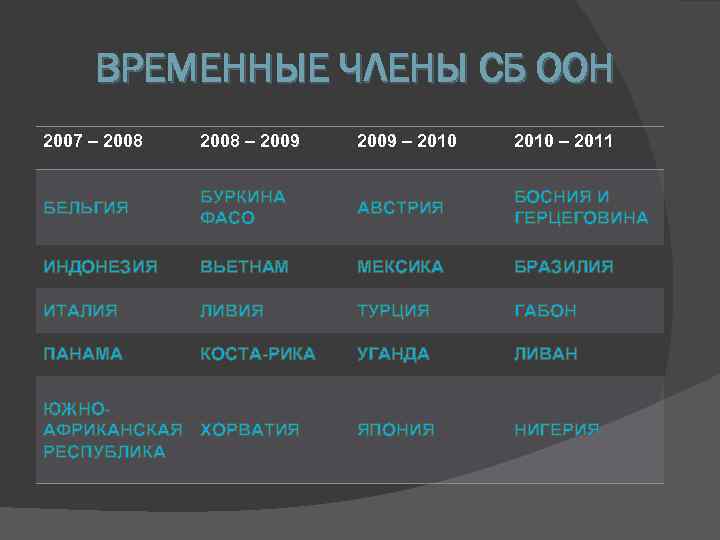 ВРЕМЕННЫЕ ЧЛЕНЫ СБ ООН

| 2007 – 2008 | 2008 – 2009 | 2009 – 2010 | 2010 – 2011 |
|---|---|---|---|
| БЕЛЬГИЯ | БУРКИНА ФАСО | АВСТРИЯ | БОСНИЯ И ГЕРЦЕГОВИНА |
| ИНДОНЕЗИЯ | ВЬЕТНАМ | МЕКСИКА | БРАЗИЛИЯ |
| ИТАЛИЯ | ЛИВИЯ | ТУРЦИЯ | ГАБОН |
| ПАНАМА | КОСТА-РИКА | УГАНДА | ЛИВАН |
| ЮЖНО-АФРИКАНСКАЯ РЕСПУБЛИКА | ХОРВАТИЯ | ЯПОНИЯ | НИГЕРИЯ |